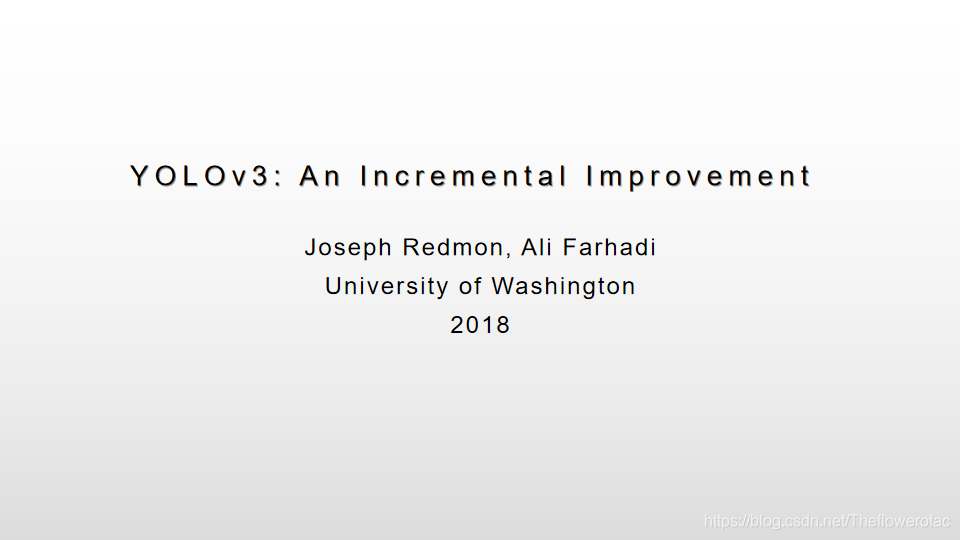 YOLOv3: An Incremental Improvement

Joseph Redmon, Ali Farhadi
University of Washington
2018

https://blog.csdn.net/Theflowerofac